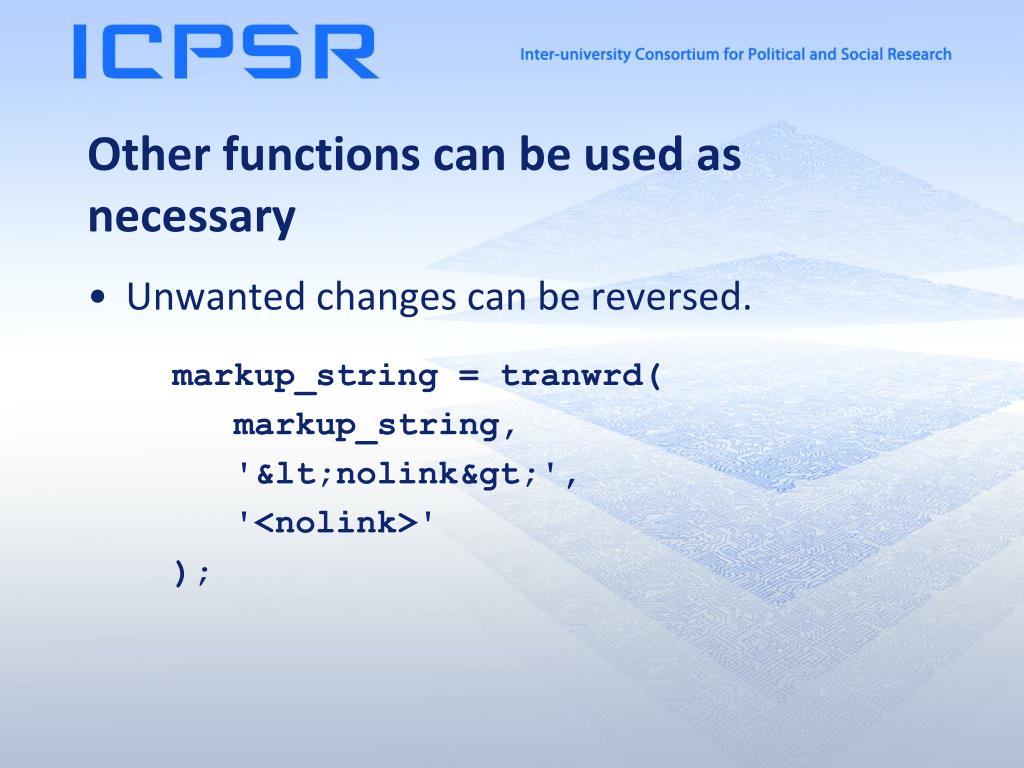 ICPSR

Inter-university Consortium for Political and Social Research

Other functions can be used as necessary

• Unwanted changes can be reversed.

markup_string = tranwrd(
markup_string,
'&lt;nolink&gt;',
'<nolink>'
);